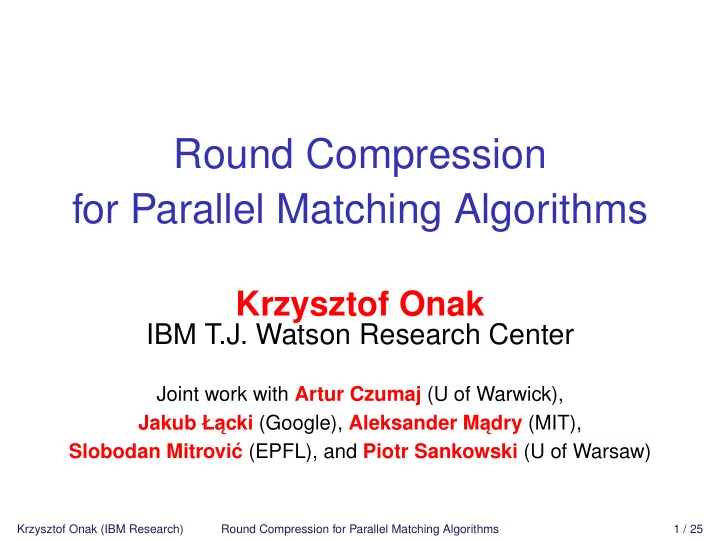 Round Compression
for Parallel Matching Algorithms

Krzysztof Onak
IBM T.J. Watson Research Center

Joint work with Artur Czumaj (U of Warwick), Jakub Łącki (Google), Aleksander Mądry (MIT), Slobodan Mitrović (EPFL), and Piotr Sankowski (U of Warsaw)

Krzysztof Onak (IBM Research) Round Compression for Parallel Matching Algorithms 1 / 25